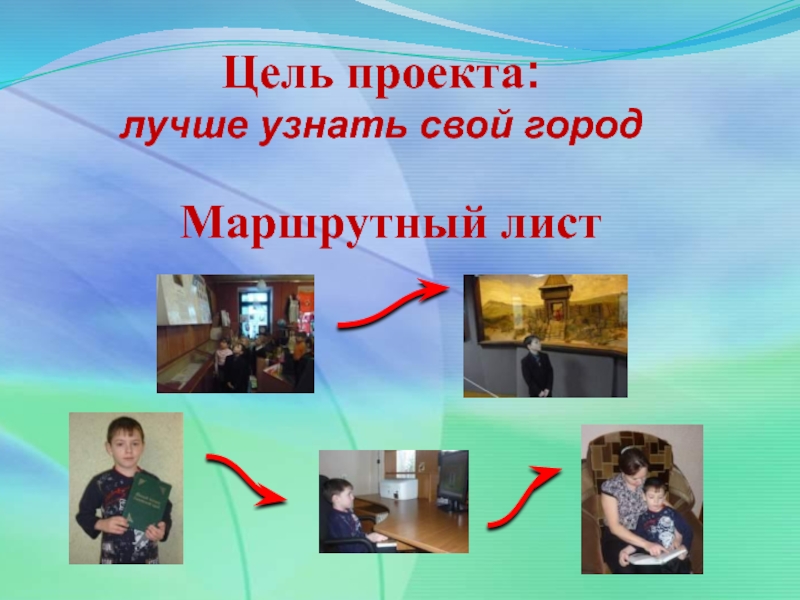 Цель проекта:
лучше узнать свой город

Маршрутный лист